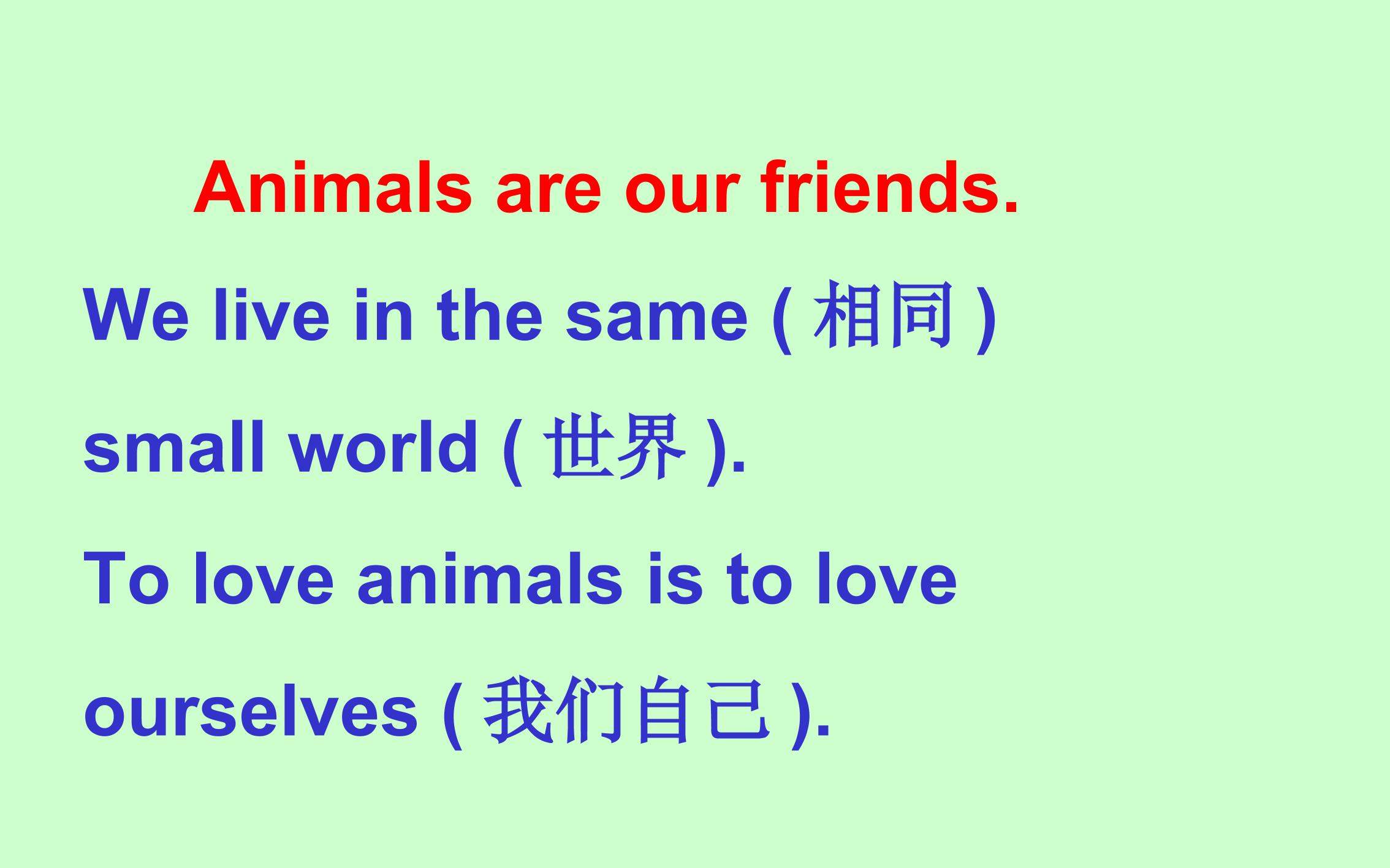 Animals are our friends.

We live in the same ( 相同 ) small world ( 世界 ).

To love animals is to love ourselves ( 我们自己 ).